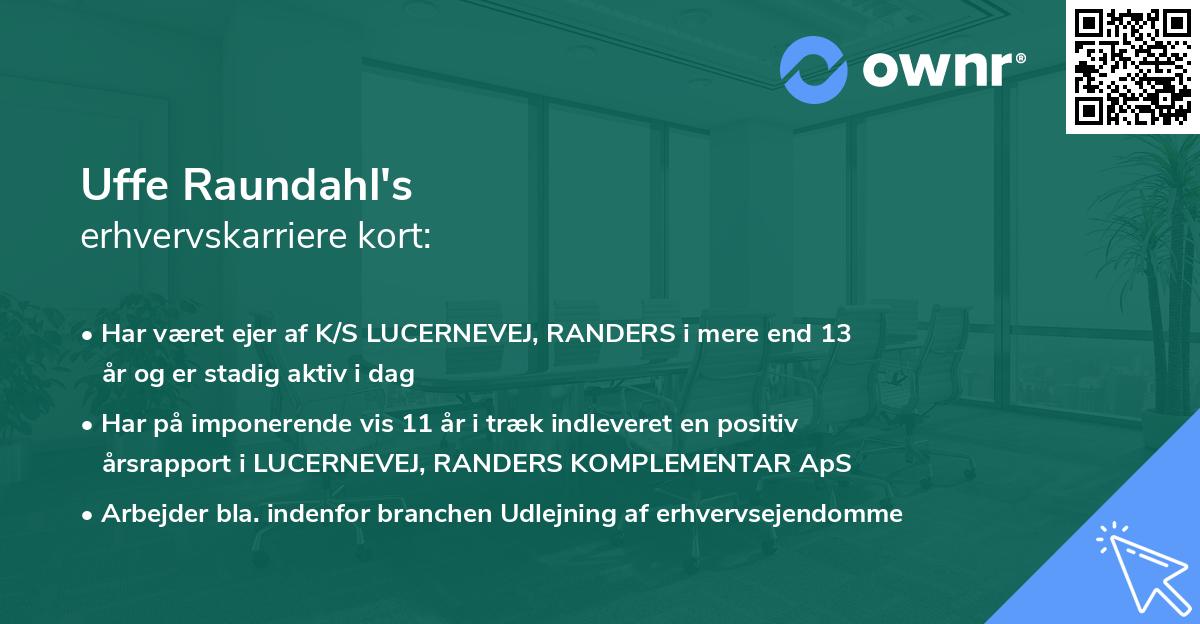 ownr®

Uffe Raundahl's
erhvervskarriere kort:

• Har været ejer af K/S LUCERNEVEJ, RANDERS i mere end 13 år og er stadig aktiv i dag

• Har på imponerende vis 11 år i træk indleveret en positiv årsrapport i LUCERNEVEJ, RANDERS KOMPLEMENTAR ApS

• Arbejder bla. indenfor branchen Udlejning af erhvervsejendomme